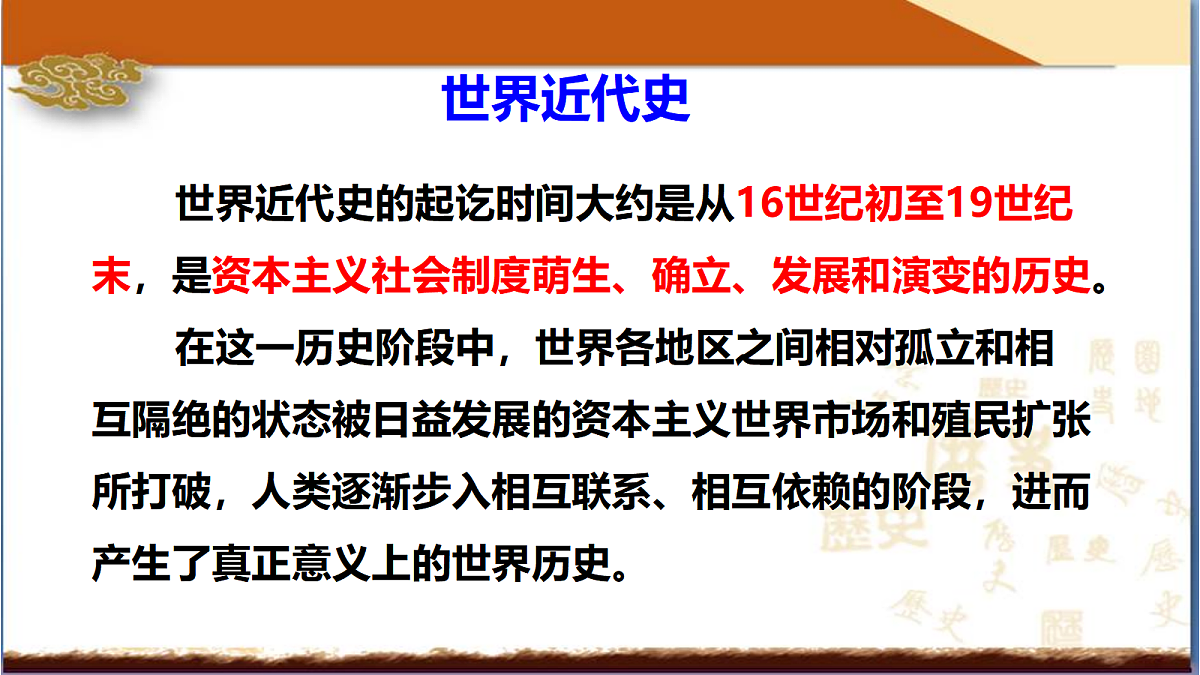 世界近代史

世界近代史的起讫时间大约是从16世纪初至19世纪末，是资本主义社会制度萌生、确立、发展和演变的历史。

在这一历史阶段中，世界各地区之间相对孤立和相互隔绝的状态被日益发展的资本主义世界市场和殖民扩张所打破，人类逐渐步入相互联系、相互依赖的阶段，进而产生了真正意义上的世界历史。